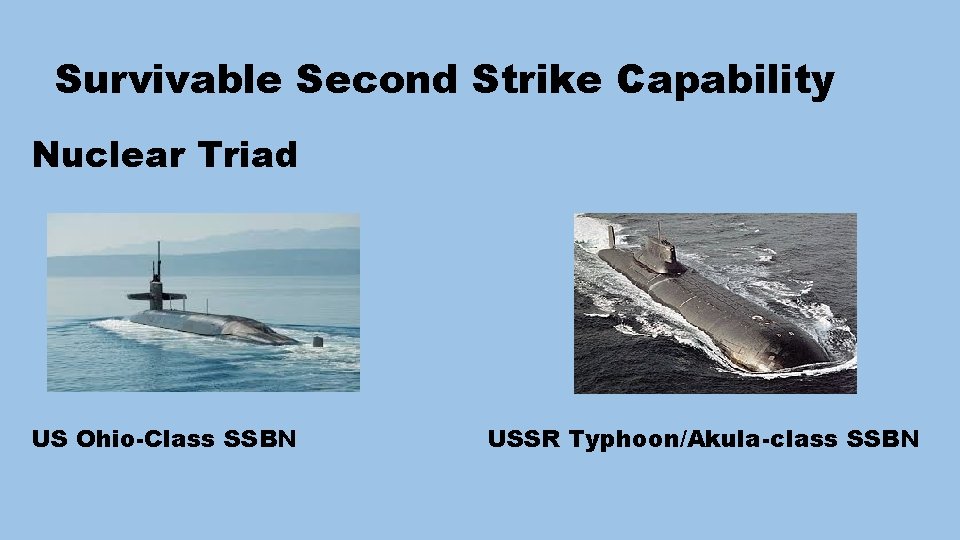 Survivable Second Strike Capability

Nuclear Triad

US Ohio-Class SSBN

USSR Typhoon/Akula-class SSBN